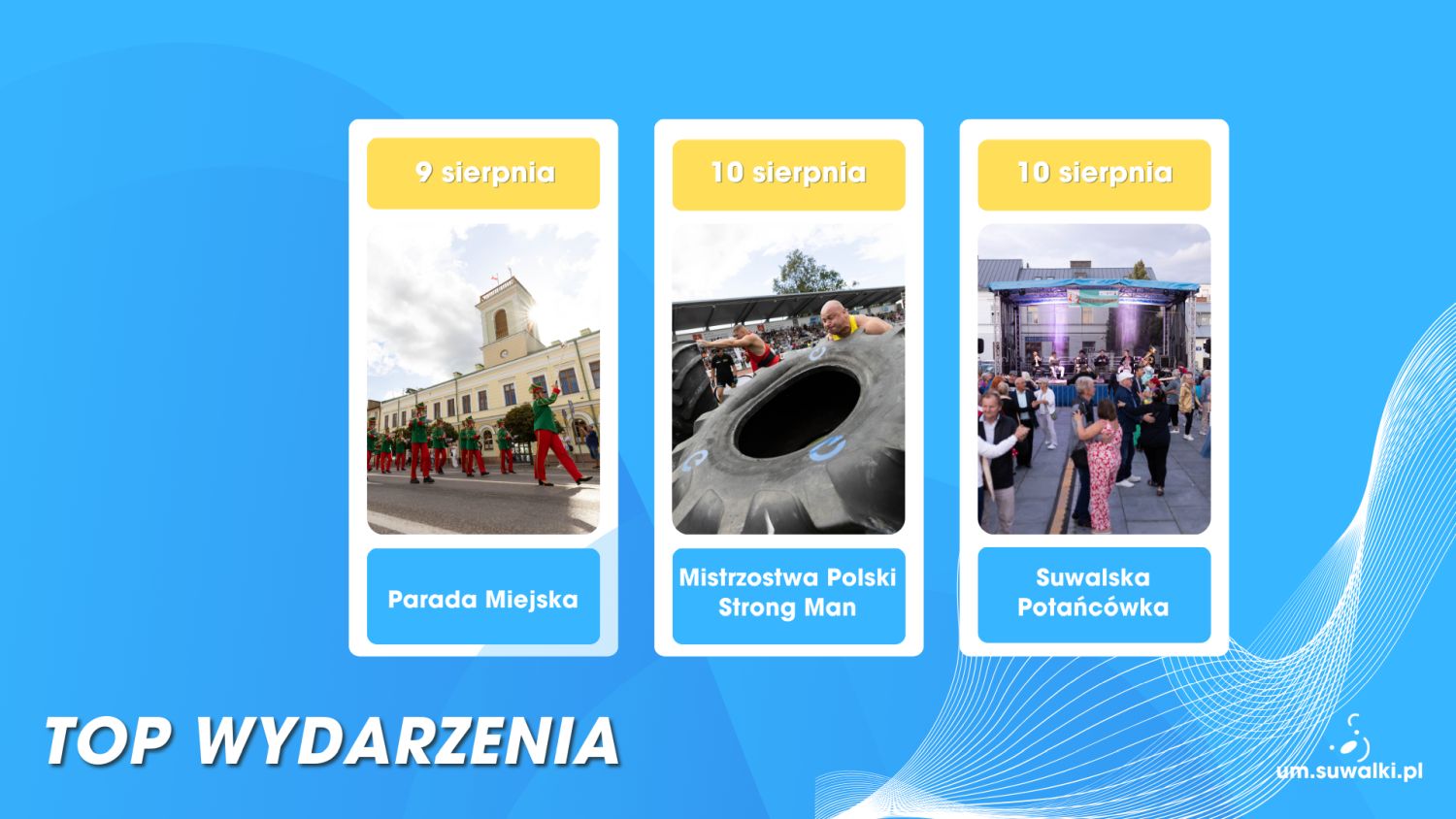 9 sierpnia

Parada Miejska

10 sierpnia

Mistrzostwa Polski Strong Man

10 sierpnia

Suwalska Potańcówka

TOP WYDARZENIA

um.suwalki.pl